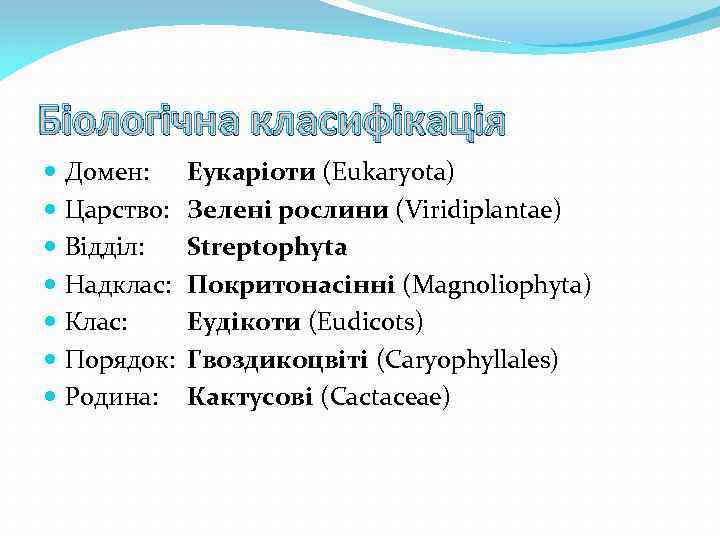 Біологічна класифікація

Домен: Еукаріоти (Eukaryota)
Царство: Зелені рослини (Viridiplantae)
Відділ: Streptophyta
Надклас: Покритонасінні (Magnoliophyta)
Клас: Еудікоти (Eudicots)
Порядок: Гвоздикоцвіті (Caryophyllales)
Родина: Кактусові (Cactaceae)